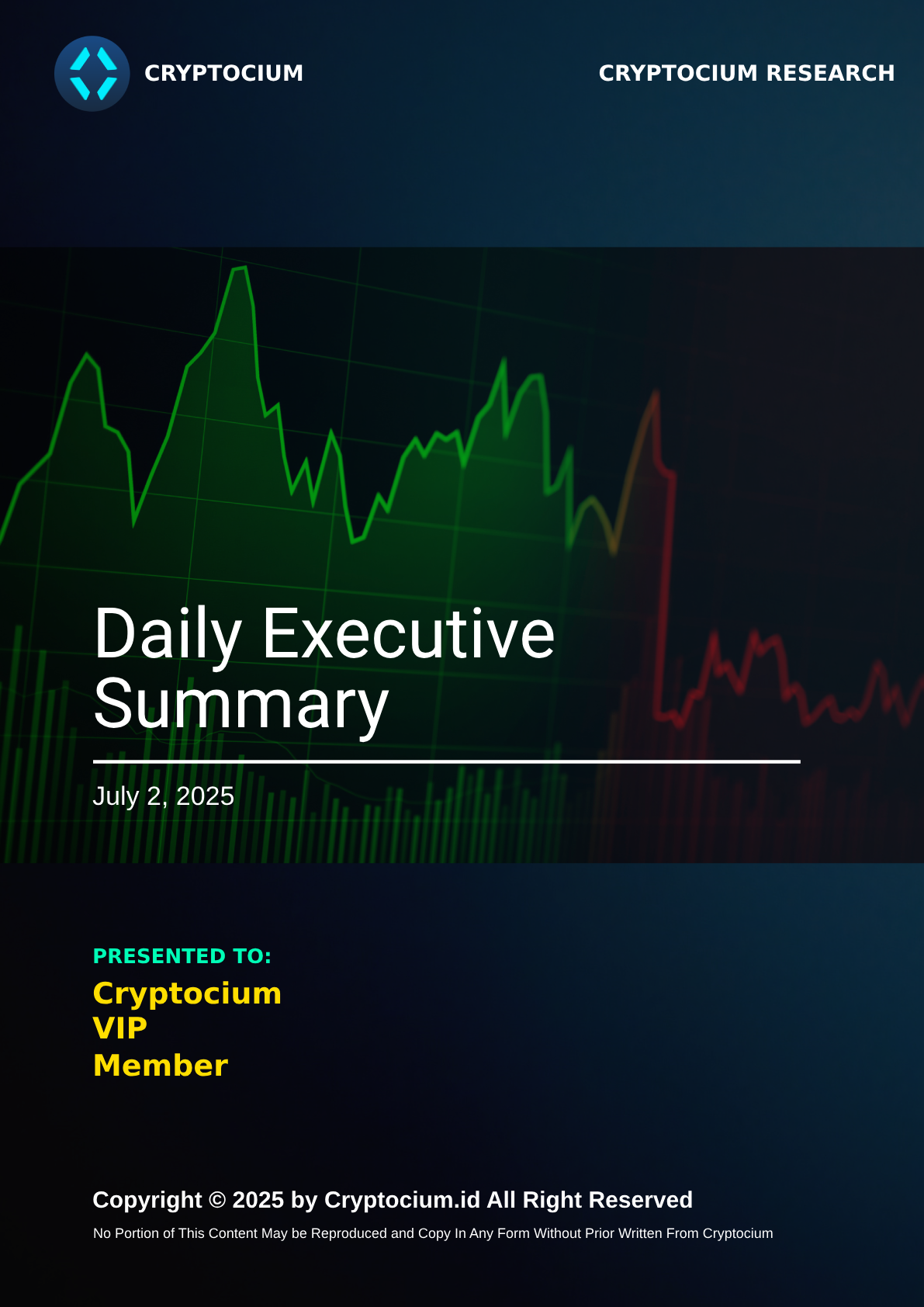 CRYPTOCIUM

CRYPTOCIUM RESEARCH

Daily Executive Summary

July 2, 2025

PRESENTED TO:

Cryptocium VIP Member

Copyright © 2025 by Cryptocium.id All Right Reserved

No Portion of This Content May be Reproduced and Copy In Any Form Without Prior Written From Cryptocium